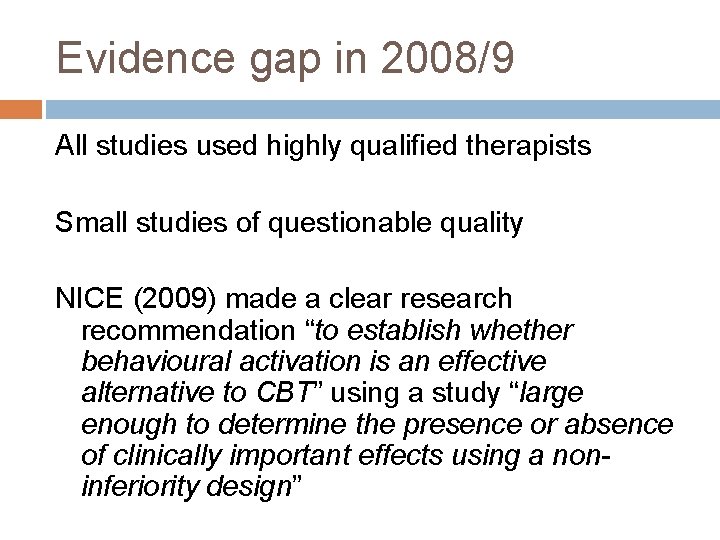 Evidence gap in 2008/9

All studies used highly qualified therapists

Small studies of questionable quality

NICE (2009) made a clear research recommendation “to establish whether behavioural activation is an effective alternative to CBT” using a study “large enough to determine the presence or absence of clinically important effects using a non-inferiority design”